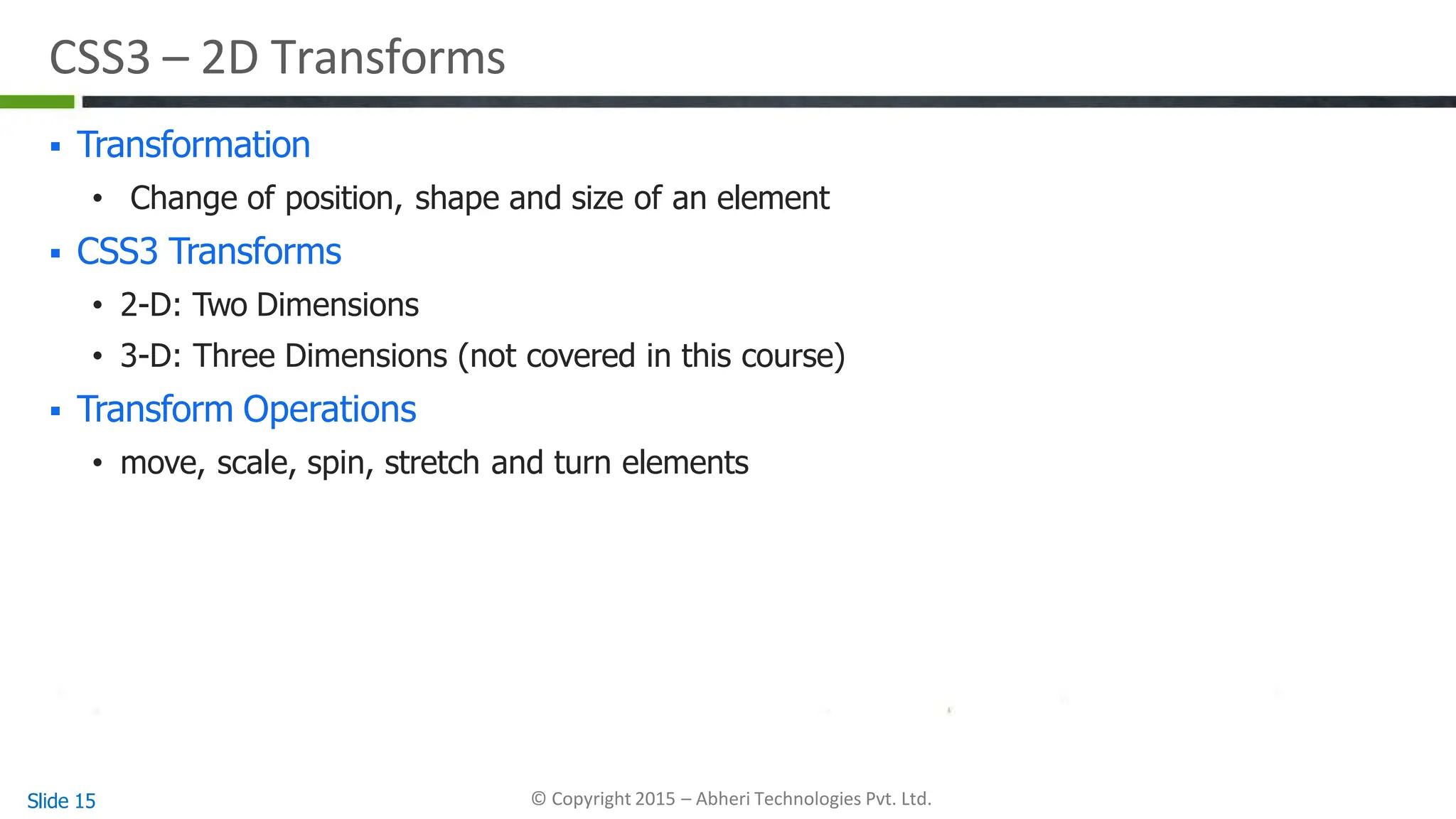 CSS3 – 2D Transforms

▪ Transformation
• Change of position, shape and size of an element

▪ CSS3 Transforms
• 2-D: Two Dimensions
• 3-D: Three Dimensions (not covered in this course)

▪ Transform Operations
• move, scale, spin, stretch and turn elements

Slide 15

© Copyright 2015 – Abheri Technologies Pvt. Ltd.